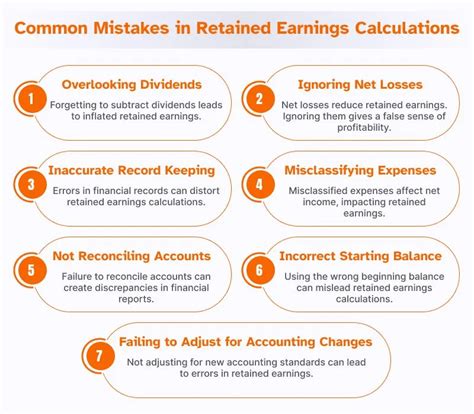 Common Mistakes in Retained Earnings Calculations

1
Overlooking Dividends
Forgetting to subtract dividends leads to inflated retained earnings.

2
Ignoring Net Losses
Net losses reduce retained earnings. Ignoring them gives a false sense of profitability.

3
Inaccurate Record Keeping
Errors in financial records can distort retained earnings calculations.

4
Misclassifying Expenses
Misclassified expenses affect net income, impacting retained earnings.

5
Not Reconciling Accounts
Failure to reconcile accounts can create discrepancies in financial reports.

6
Incorrect Starting Balance
Using the wrong beginning balance can mislead retained earnings calculations.

7
Failing to Adjust for Accounting Changes
Not adjusting for new accounting standards can lead to errors in retained earnings.